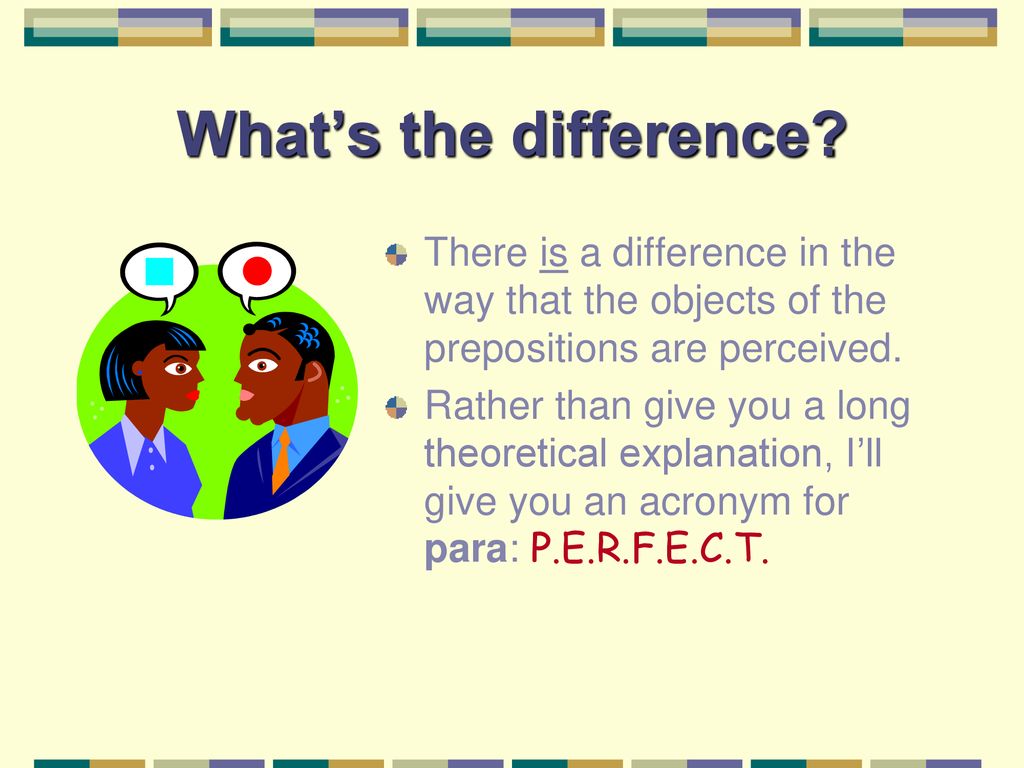 What's the difference?

There is a difference in the way that the objects of the prepositions are perceived.

Rather than give you a long theoretical explanation, I'll give you an acronym for para: P.E.R.F.E.C.T.